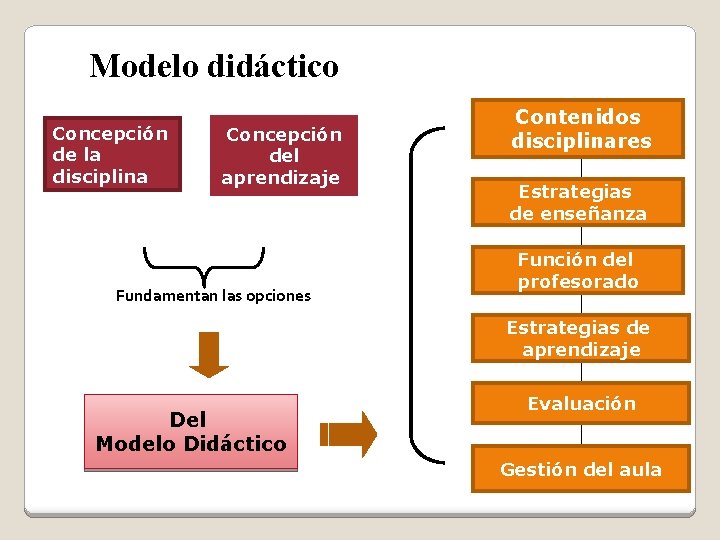 Modelo didáctico

Concepción de la disciplina

Concepción del aprendizaje

Fundamentan las opciones

Del Modelo Didáctico

Contenidos disciplinares

Estrategias de enseñanza

Función del profesorado

Estrategias de aprendizaje

Evaluación

Gestión del aula